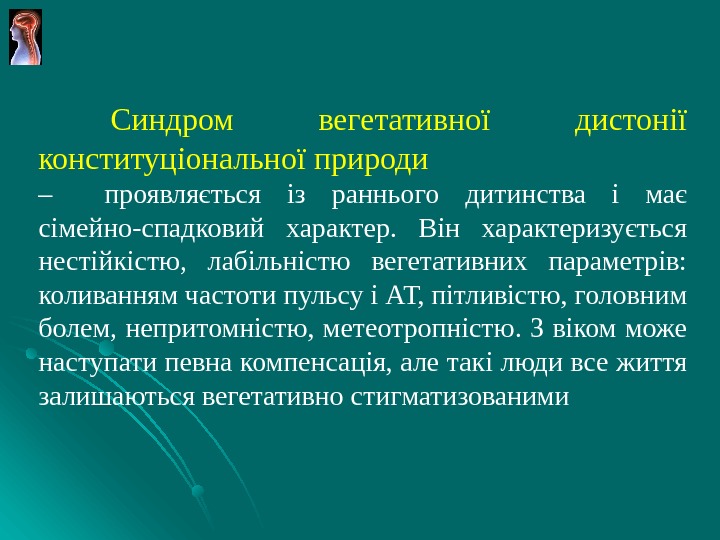 Синдром вегетативної дистонії конституціональної природи

– проявляється із раннього дитинства і має сімейно-спадковий характер. Він характеризується нестійкістю, лабільністю вегетативних параметрів: коливанням частоти пульсу і АТ, пітливістю, головним болем, непритомністю, метеотропністю. З віком може наступати певна компенсація, але такі люди все життя залишаються вегетативно стигматизованими